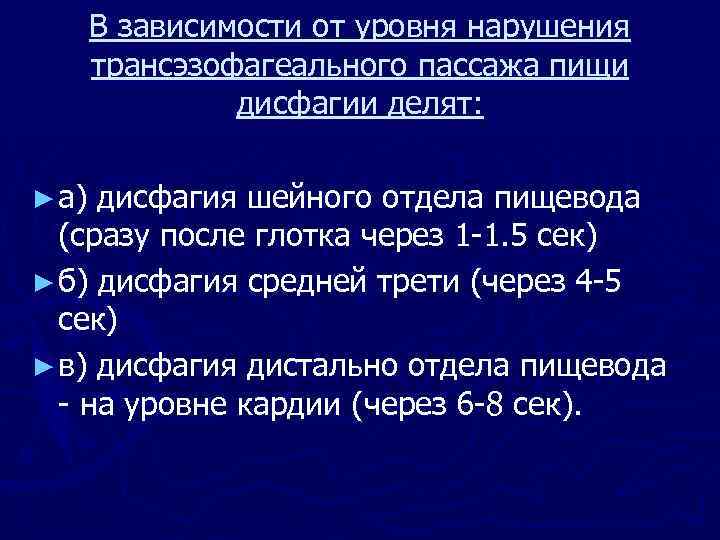 В зависимости от уровня нарушения трансэзофагеального пассажа пищи дисфагии делят:

► а) дисфагия шейного отдела пищевода (сразу после глотка через 1-1.5 сек)

► б) дисфагия средней трети (через 4-5 сек)

► в) дисфагия дистально отдела пищевода - на уровне кардии (через 6-8 сек).